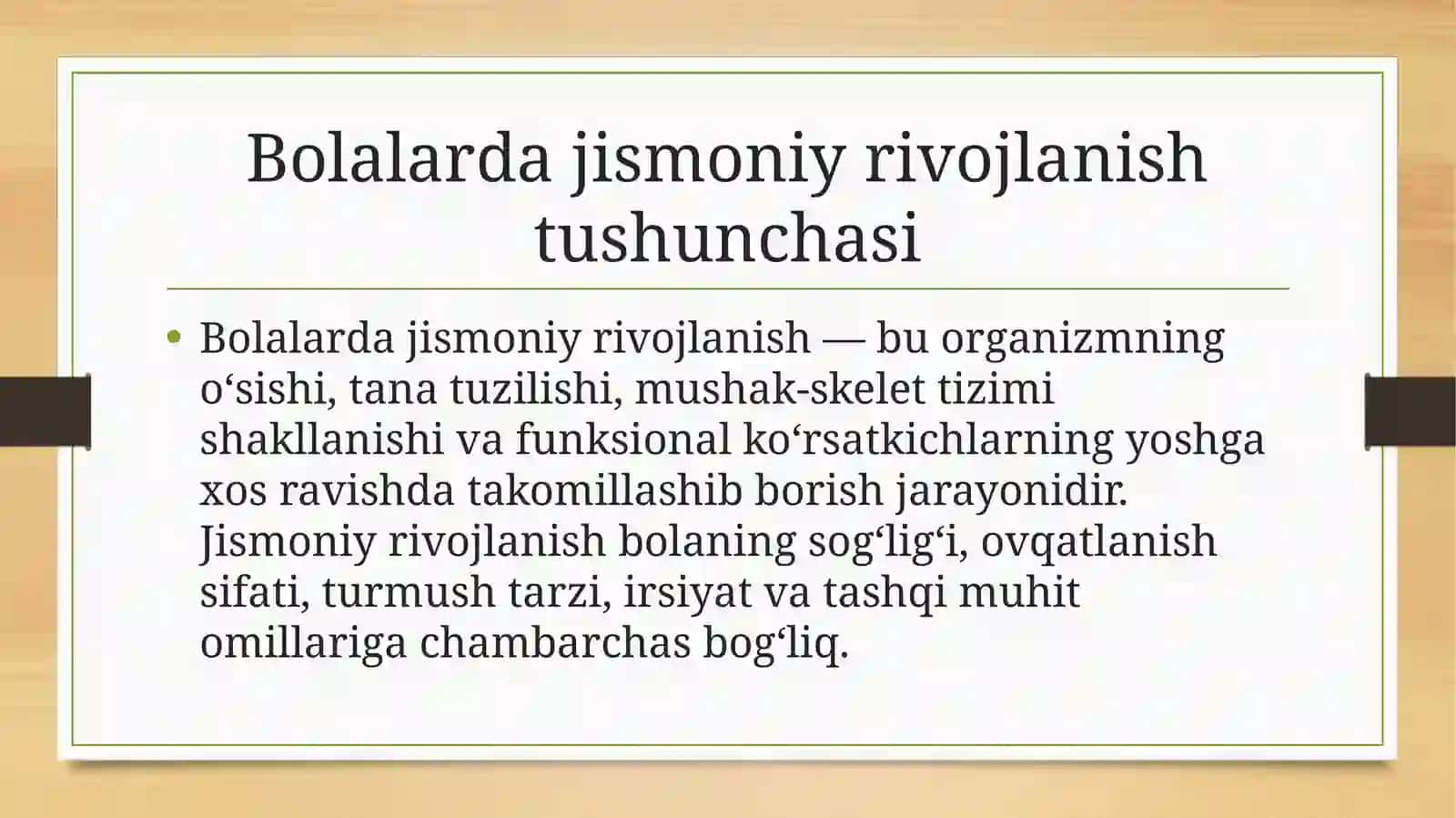 Bolalarda jismoniy rivojlanish tushunchasi

• Bolalarda jismoniy rivojlanish — bu organizmning o'sishi, tana tuzilishi, mushak-skelet tizimi shakllanishi va funksional ko'rsatkichlarning yoshga xos ravishda takomillashib borish jarayonidir. Jismoniy rivojlanish bolaning sog'lig'i, ovqatlanish sifati, turmush tarzi, irsiyat va tashqi muhit omillariga chambarchas bog'liq.